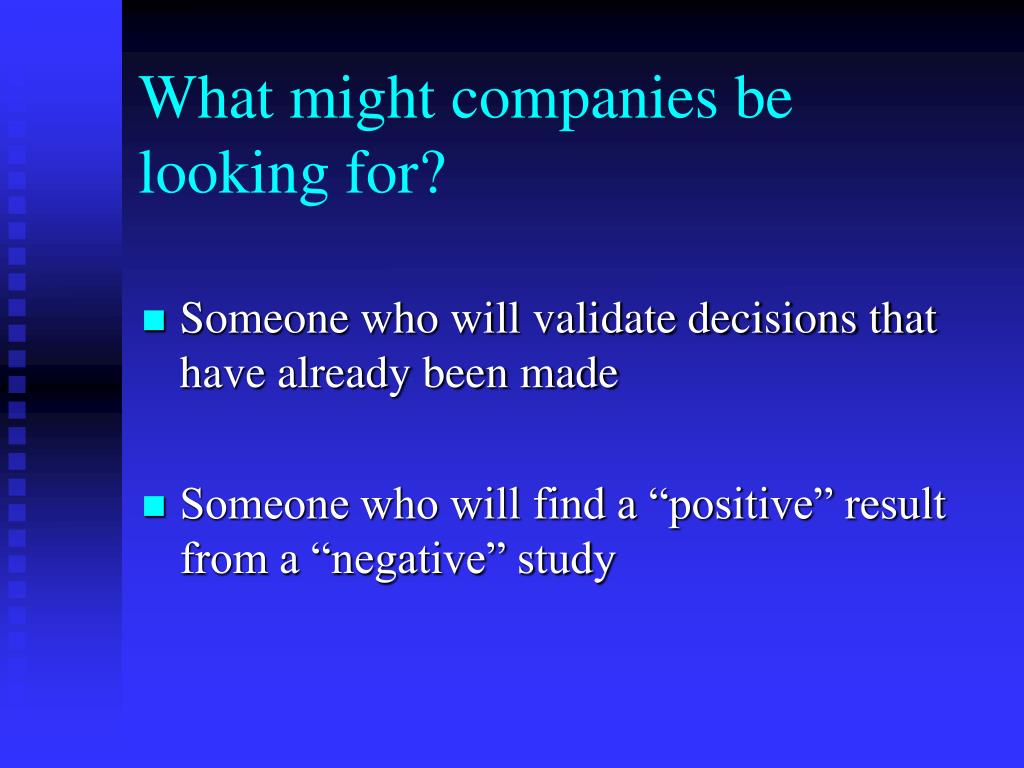 What might companies be looking for?

Someone who will validate decisions that have already been made

Someone who will find a “positive” result from a “negative” study